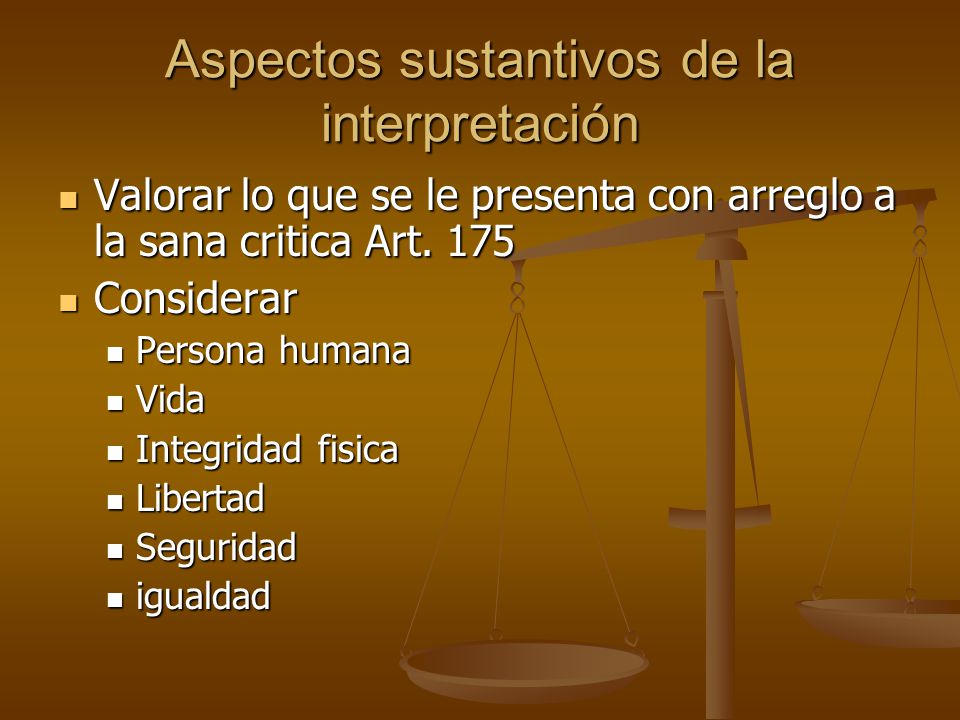 Aspectos sustantivos de la interpretación

- Valorar lo que se le presenta con arreglo a la sana critica Art. 175
- Considerar
  - Persona humana
  - Vida
  - Integridad fisica
  - Libertad
  - Seguridad
  - igualdad